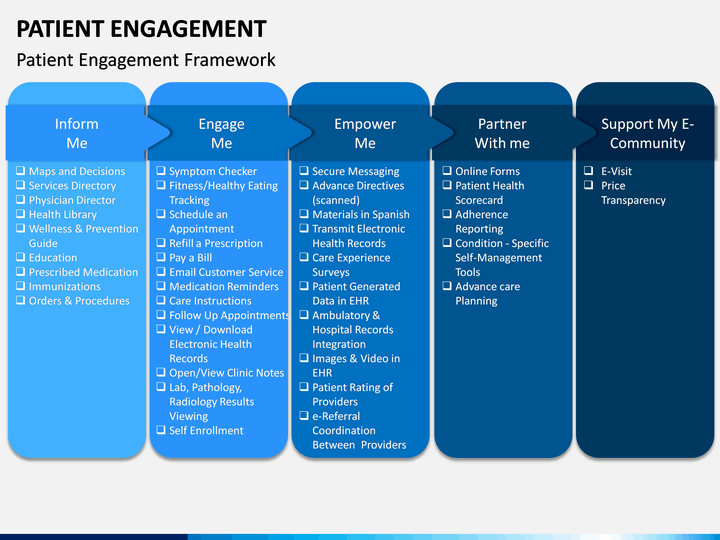 PATIENT ENGAGEMENT

Patient Engagement Framework

Inform Me

❑ Maps and Decisions
❑ Services Directory
❑ Physician Director
❑ Health Library
❑ Wellness & Prevention Guide
❑ Education
❑ Prescribed Medication
❑ Immunizations
❑ Orders & Procedures

Engage Me

❑ Symptom Checker
❑ Fitness/Healthy Eating Tracking
❑ Schedule an Appointment
❑ Refill a Prescription
❑ Pay a Bill
❑ Email Customer Service
❑ Medication Reminders
❑ Care Instructions
❑ Follow Up Appointments
❑ View / Download Electronic Health Records
❑ Open/View Clinic Notes
❑ Lab, Pathology, Radiology Results Viewing
❑ Self Enrollment

Empower Me

❑ Secure Messaging
❑ Advance Directives (scanned)
❑ Materials in Spanish
❑ Transmit Electronic Health Records
❑ Care Experience Surveys
❑ Patient Generated Data in EHR
❑ Ambulatory & Hospital Records Integration
❑ Images & Video in EHR
❑ Patient Rating of Providers
❑ e-Referral Coordination Between Providers

Partner With me

❑ Online Forms
❑ Patient Health Scorecard
❑ Adherence Reporting
❑ Condition - Specific Self-Management Tools
❑ Advance care Planning

Support My E-Community

❑ E-Visit
❑ Price Transparency